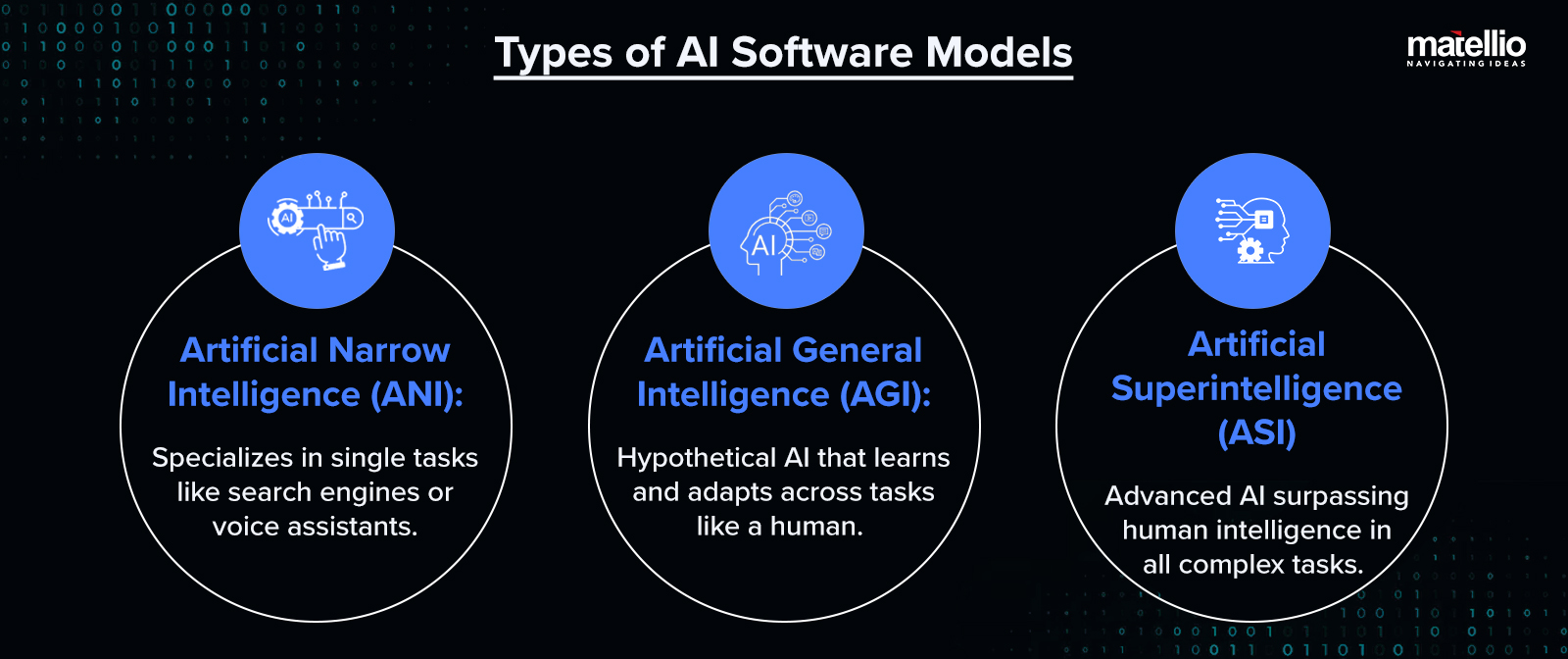 Types of AI Software Models

matellio
NAVIGATING IDEAS

AI

Artificial Narrow Intelligence (ANI):

Specializes in single tasks like search engines or voice assistants.

AI

Artificial General Intelligence (AGI):

Hypothetical AI that learns and adapts across tasks like a human.

Artificial Superintelligence (ASI)

Advanced AI surpassing human intelligence in all complex tasks.